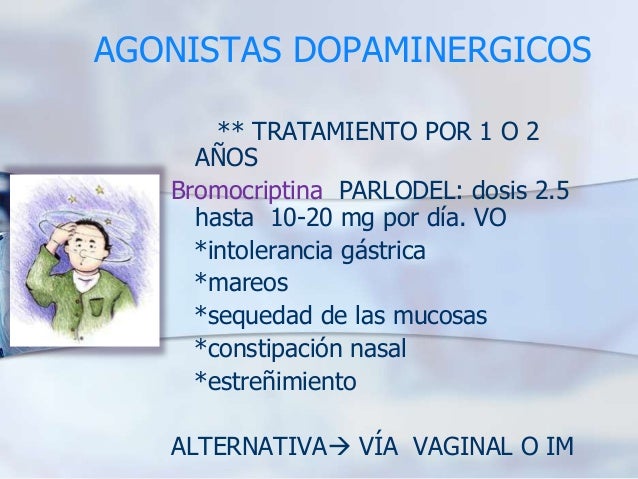 AGONISTAS DOPAMINERGICOS

** TRATAMIENTO POR 1 O 2 AÑOS

Bromocriptina PARLODEL: dosis 2.5 hasta 10-20 mg por día. VO
*intolerancia gástrica
*mareos
*sequedad de las mucosas
*constipación nasal
*estreñimiento

ALTERNATIVA→ VÍA VAGINAL O IM